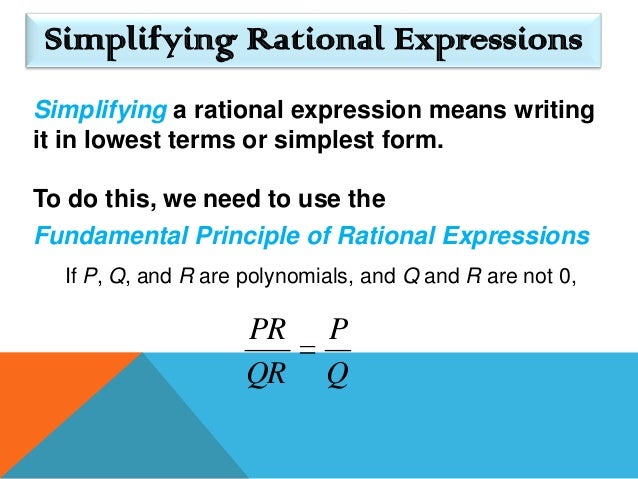 Simplifying Rational Expressions

Simplifying a rational expression means writing it in lowest terms or simplest form.

To do this, we need to use the Fundamental Principle of Rational Expressions

If $P$, $Q$, and $R$ are polynomials, and $Q$ and $R$ are not 0,

$\frac{PR}{QR} = \frac{P}{Q}$